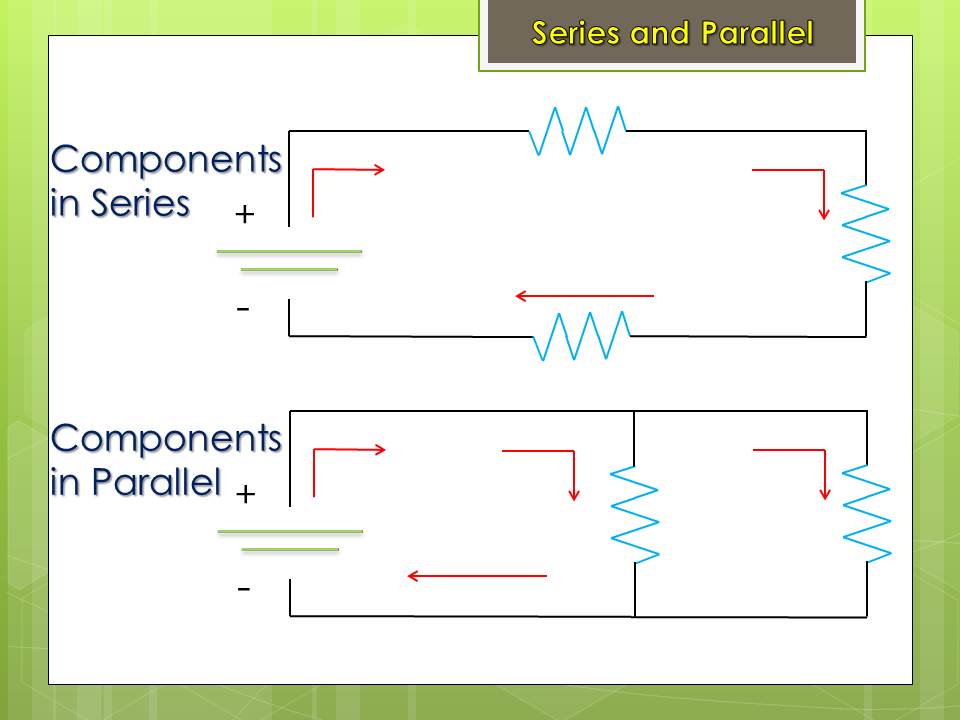 Series and Parallel

Components in Series

+

-

Components in Parallel

+

-